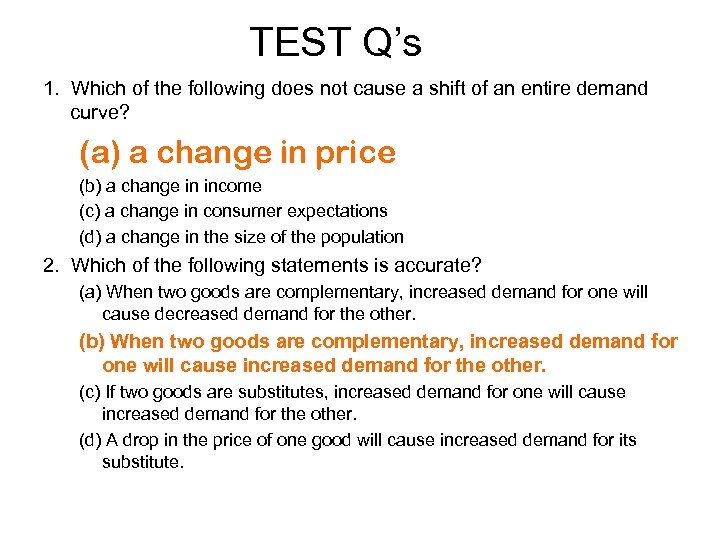 TEST Q’s

1. Which of the following does not cause a shift of an entire demand curve?

(a) a change in price

(b) a change in income

(c) a change in consumer expectations

(d) a change in the size of the population

2. Which of the following statements is accurate?

(a) When two goods are complementary, increased demand for one will cause decreased demand for the other.

(b) When two goods are complementary, increased demand for one will cause increased demand for the other.

(c) If two goods are substitutes, increased demand for one will cause increased demand for the other.

(d) A drop in the price of one good will cause increased demand for its substitute.